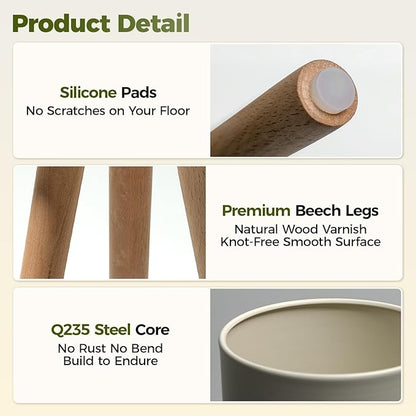 Product Detail

Silicone Pads
No Scratches on Your Floor

Premium Beech Legs
Natural Wood Varnish
Knot-Free Smooth Surface

Q235 Steel Core
No Rust No Bend
Build to Endure